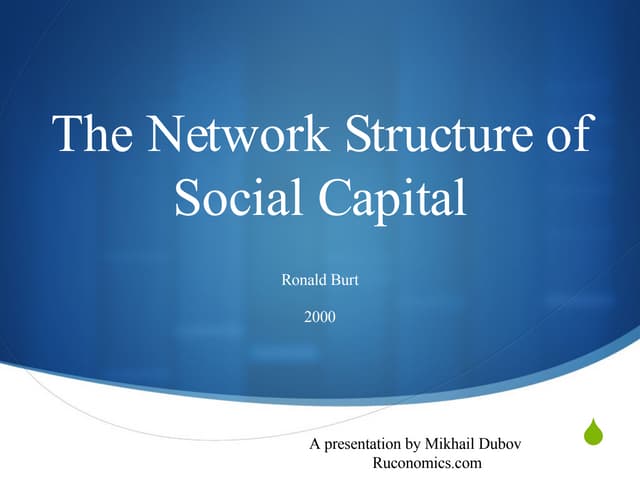 The Network Structure of Social Capital

Ronald Burt

2000

A presentation by Mikhail Dubov
Ruconomics.com